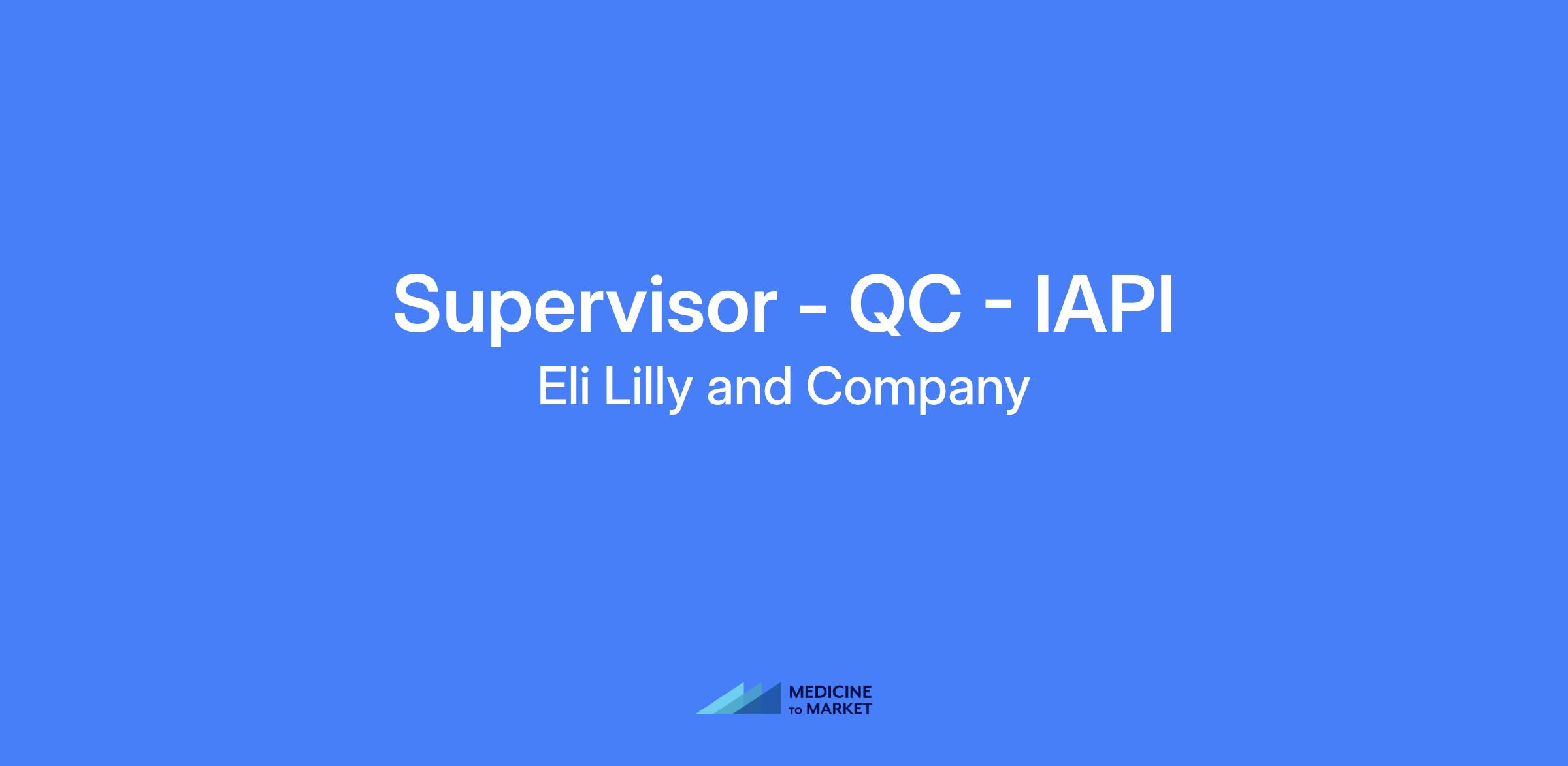 Supervisor - QC - IAPI
Eli Lilly and Company

MEDICINE
TO MARKET